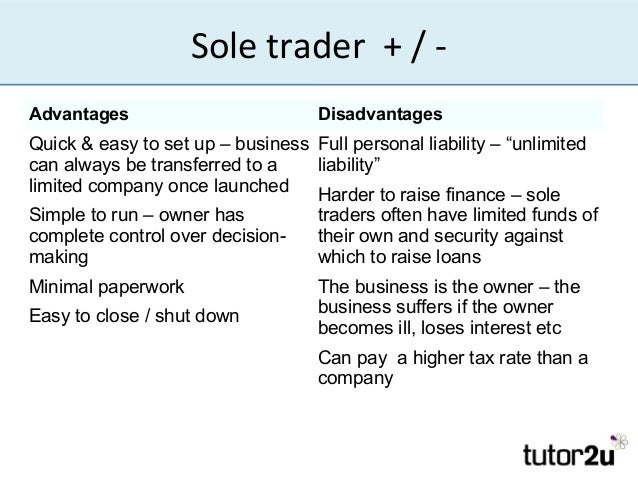 Sole trader + / -

| Advantages | Disadvantages |
|---|---|
| Quick & easy to set up – business can always be transferred to a limited company once launched | Full personal liability – “unlimited liability” |
| Simple to run – owner has complete control over decision-making | Harder to raise finance – sole traders often have limited funds of their own and security against which to raise loans |
| Minimal paperwork | The business is the owner – the business suffers if the owner becomes ill, loses interest etc |
| Easy to close / shut down | Can pay a higher tax rate than a company |

tutor2u